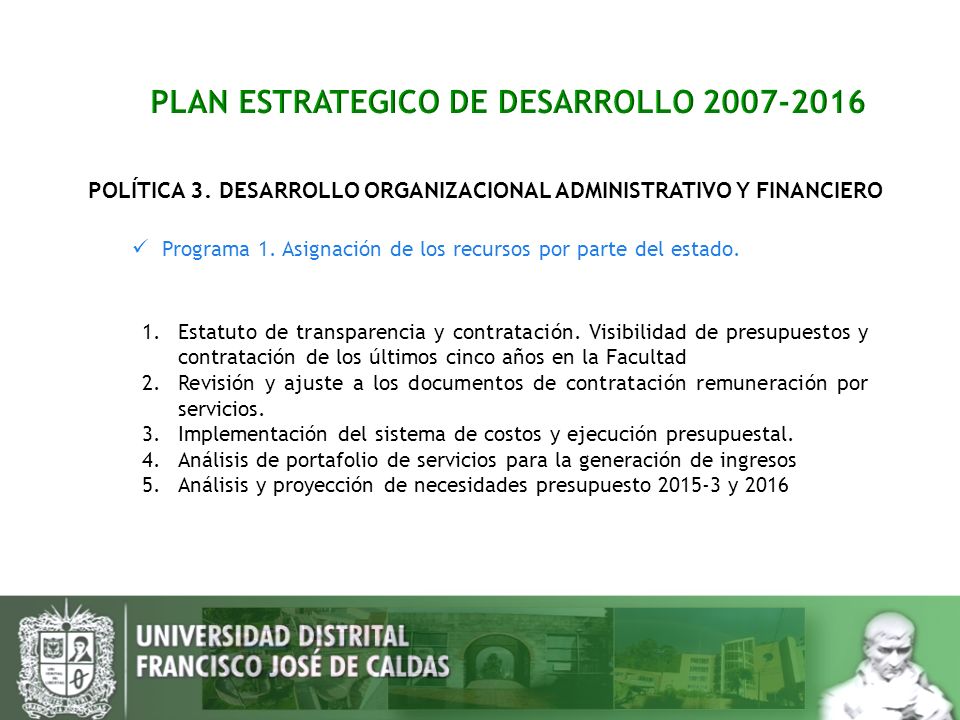 PLAN ESTRATEGICO DE DESARROLLO 2007-2016

POLÍTICA 3. DESARROLLO ORGANIZACIONAL ADMINISTRATIVO Y FINANCIERO

✓ Programa 1. Asignación de los recursos por parte del estado.

1. Estatuto de transparencia y contratación. Visibilidad de presupuestos y contratación de los últimos cinco años en la Facultad
2. Revisión y ajuste a los documentos de contratación remuneración por servicios.
3. Implementación del sistema de costos y ejecución presupuestal.
4. Análisis de portafolio de servicios para la generación de ingresos
5. Análisis y proyección de necesidades presupuesto 2015-3 y 2016

UNIVERSIDAD DISTRITAL
FRANCISCO JOSÉ DE CALDAS